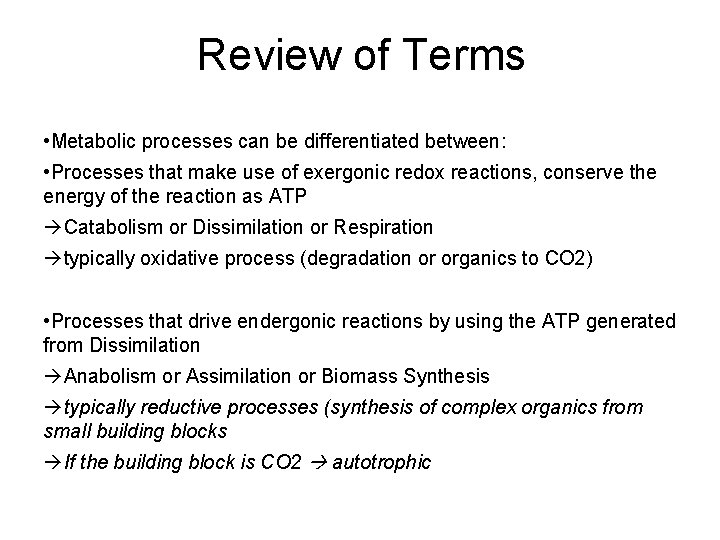 Review of Terms

•Metabolic processes can be differentiated between:

•Processes that make use of exergonic redox reactions, conserve the energy of the reaction as ATP

→Catabolism or Dissimilation or Respiration

→typically oxidative process (degradation or organics to CO2)

•Processes that drive endergonic reactions by using the ATP generated from Dissimilation

→Anabolism or Assimilation or Biomass Synthesis

→typically reductive processes (synthesis of complex organics from small building blocks

→If the building block is CO2 → autotrophic